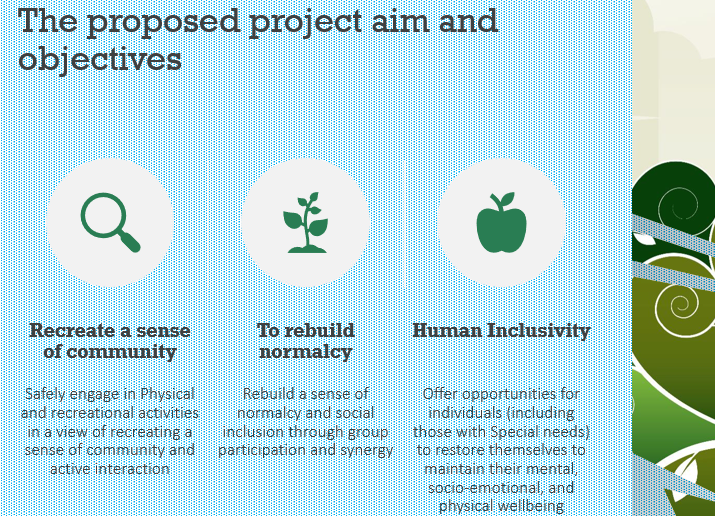 The proposed project aim and objectives

Recreate a sense of community

Safely engage in Physical and recreational activities in a view of recreating a sense of community and active interaction

To rebuild normalcy

Rebuild a sense of normalcy and social inclusion through group participation and synergy

Human Inclusivity

Offer opportunities for individuals (including those with Special needs) to restore themselves to maintain their mental, socio-emotional, and physical wellbeing